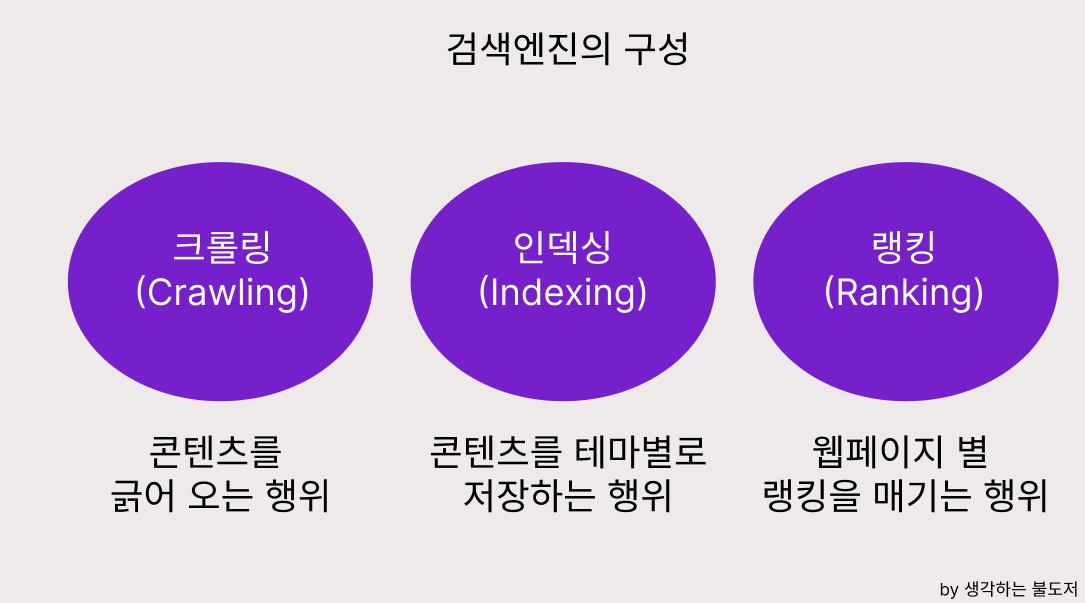 검색엔진의 구성

크롤링
(Crawling)

인덱싱
(Indexing)

랭킹
(Ranking)

콘텐츠를
긁어 오는 행위

콘텐츠를 테마별로
저장하는 행위

웹페이지 별
랭킹을 매기는 행위

by 생각하는 불도저